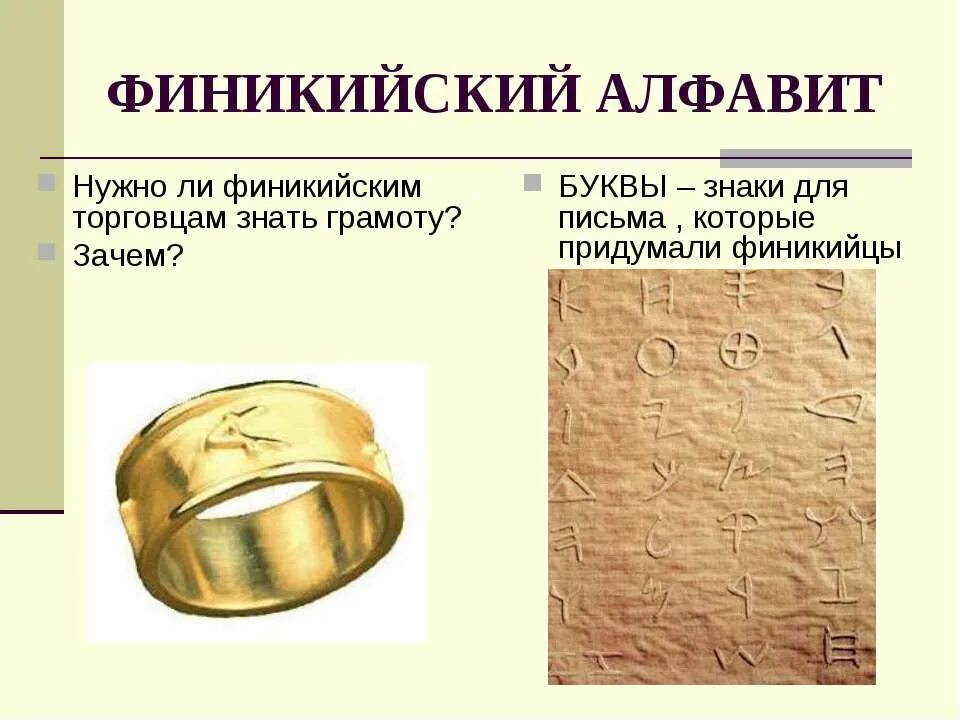 ФИНИКИЙСКИЙ АЛФАВИТ

Нужно ли финикийским торговцам знать грамоту?

Зачем?

БУКВЫ – знаки для письма , которые придумали финикийцы